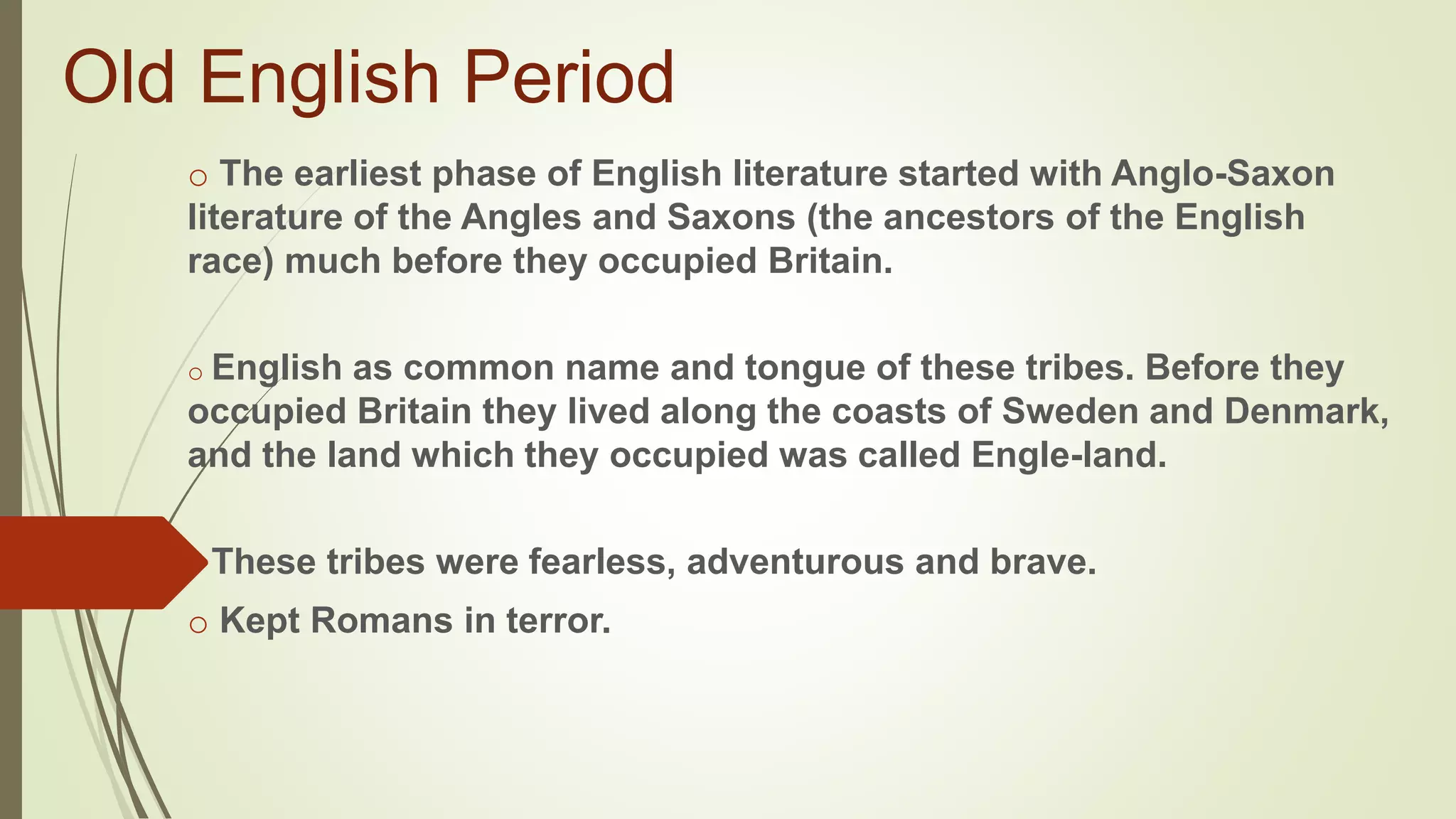 Old English Period

o The earliest phase of English literature started with Anglo-Saxon literature of the Angles and Saxons (the ancestors of the English race) much before they occupied Britain.

o English as common name and tongue of these tribes. Before they occupied Britain they lived along the coasts of Sweden and Denmark, and the land which they occupied was called Engle-land.

These tribes were fearless, adventurous and brave.

o Kept Romans in terror.